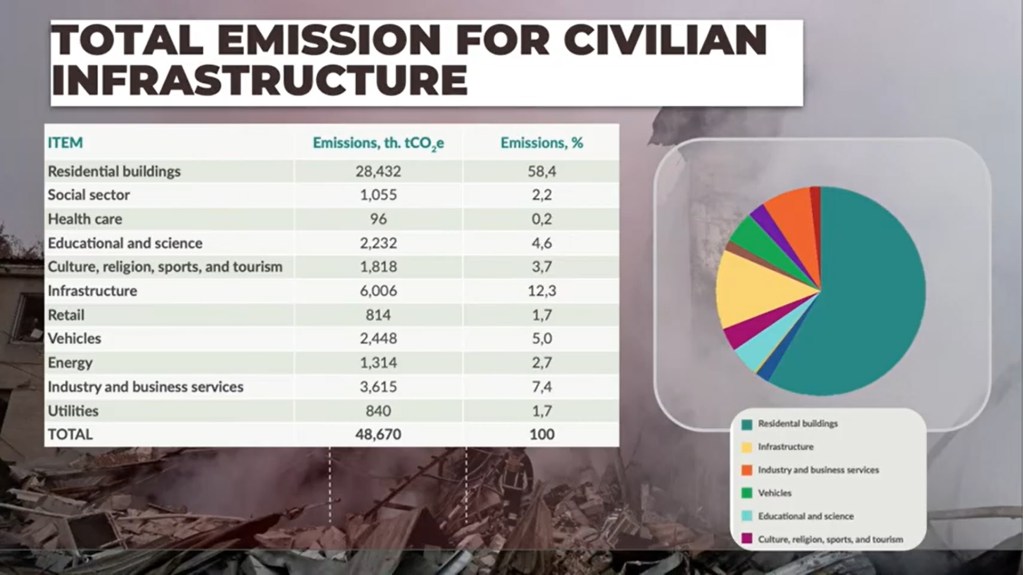 TOTAL EMISSION FOR CIVILIAN INFRASTRUCTURE

| ITEM | Emissions, th. $tCO_2e$ | Emissions, % |
|---|---|---|
| Residential buildings | 28,432 | 58,4 |
| Social sector | 1,055 | 2,2 |
| Health care | 96 | 0,2 |
| Educational and science | 2,232 | 4,6 |
| Culture, religion, sports, and tourism | 1,818 | 3,7 |
| Infrastructure | 6,006 | 12,3 |
| Retail | 814 | 1,7 |
| Vehicles | 2,448 | 5,0 |
| Energy | 1,314 | 2,7 |
| Industry and business services | 3,615 | 7,4 |
| Utilities | 840 | 1,7 |
| TOTAL | 48,670 | 100 |

Residental buildings
Infrastructure
Industry and business services
Vehicles
Educational and science
Culture, religion, sports, and tourism